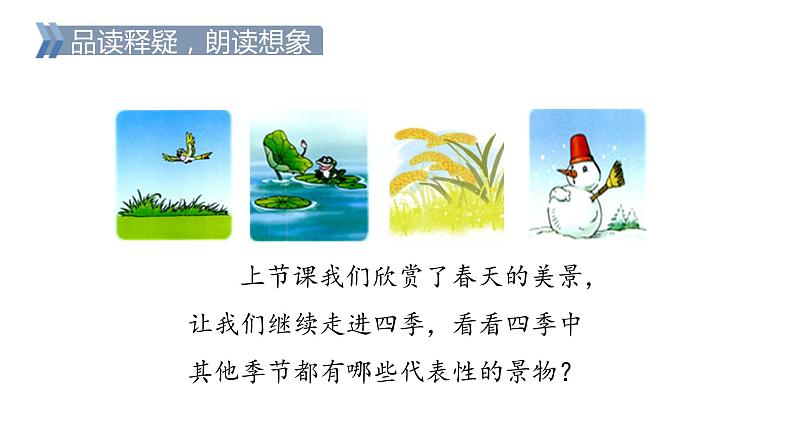 品读释疑，朗读想象

上节课我们欣赏了春天的美景，让我们继续走进四季，看看四季中其他季节都有哪些代表性的景物？